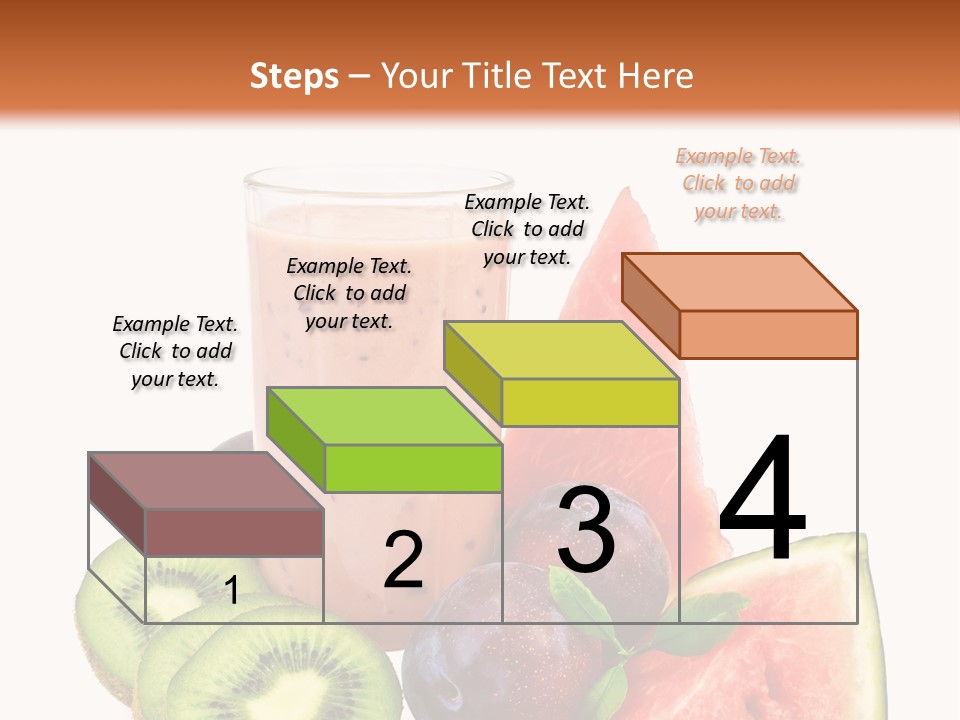 Steps – Your Title Text Here

Example Text. Click to add your text.

Example Text. Click to add your text.

Example Text. Click to add your text.

Example Text. Click to add your text.

1

2

3

4